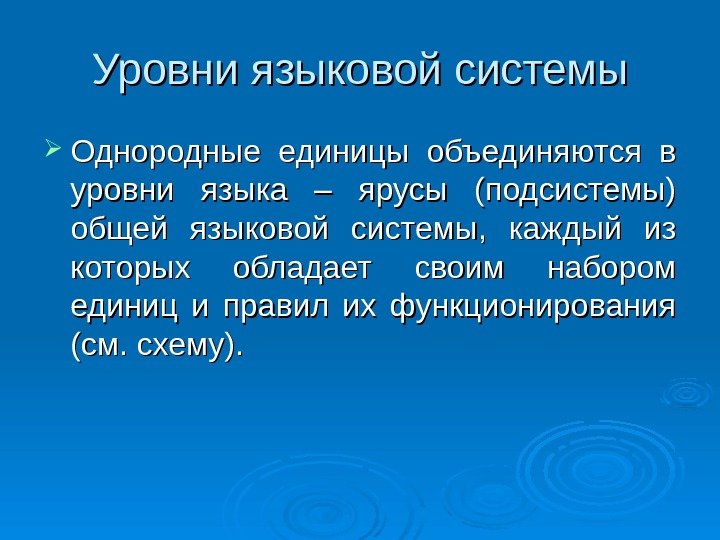 Уровни языковой системы

Однородные единицы объединяются в уровни языка – ярусы (подсистемы) общей языковой системы, каждый из которых обладает своим набором единиц и правил их функционирования (см. схему).